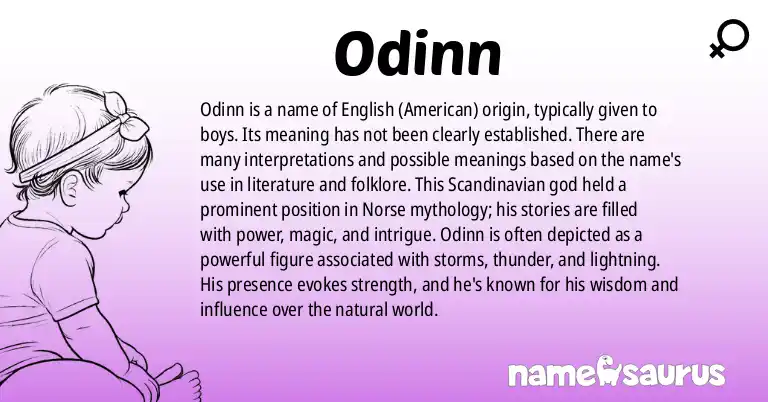 Odinn

Odinn is a name of English (American) origin, typically given to boys. Its meaning has not been clearly established. There are many interpretations and possible meanings based on the name's use in literature and folklore. This Scandinavian god held a prominent position in Norse mythology; his stories are filled with power, magic, and intrigue. Odinn is often depicted as a powerful figure associated with storms, thunder, and lightning. His presence evokes strength, and he's known for his wisdom and influence over the natural world.

namesaurus